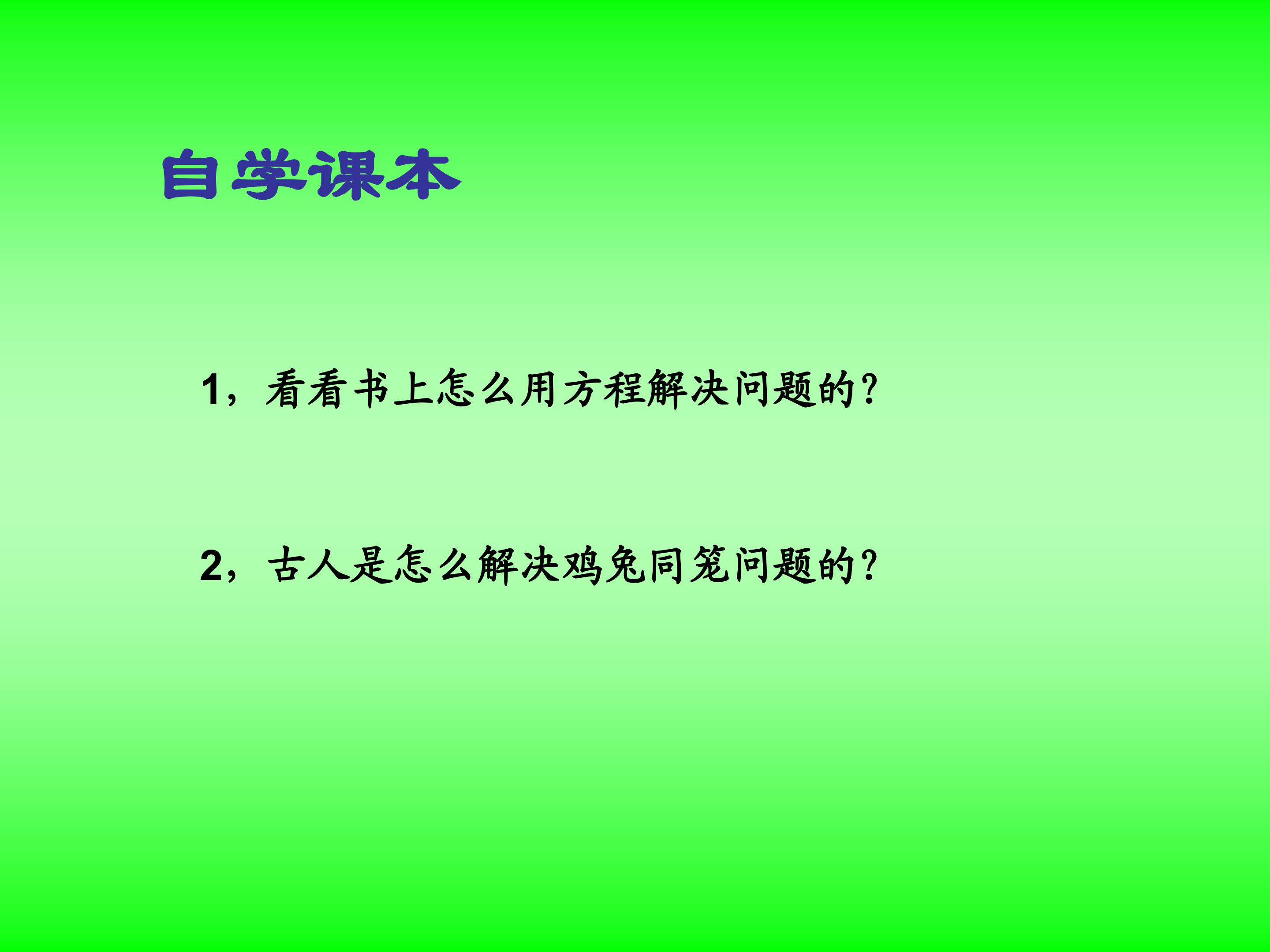 自学课本

1，看看书上怎么用方程解决问题的？

2，古人是怎么解决鸡兔同笼问题的？